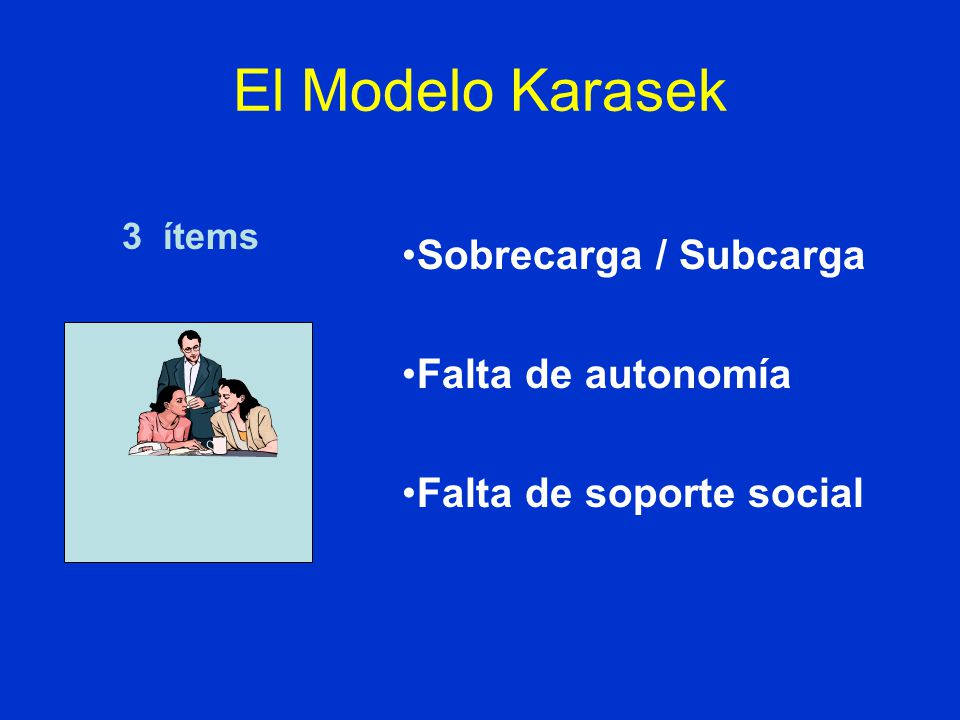 El Modelo Karasek

3 ítems

•Sobrecarga / Subcarga

•Falta de autonomía

•Falta de soporte social